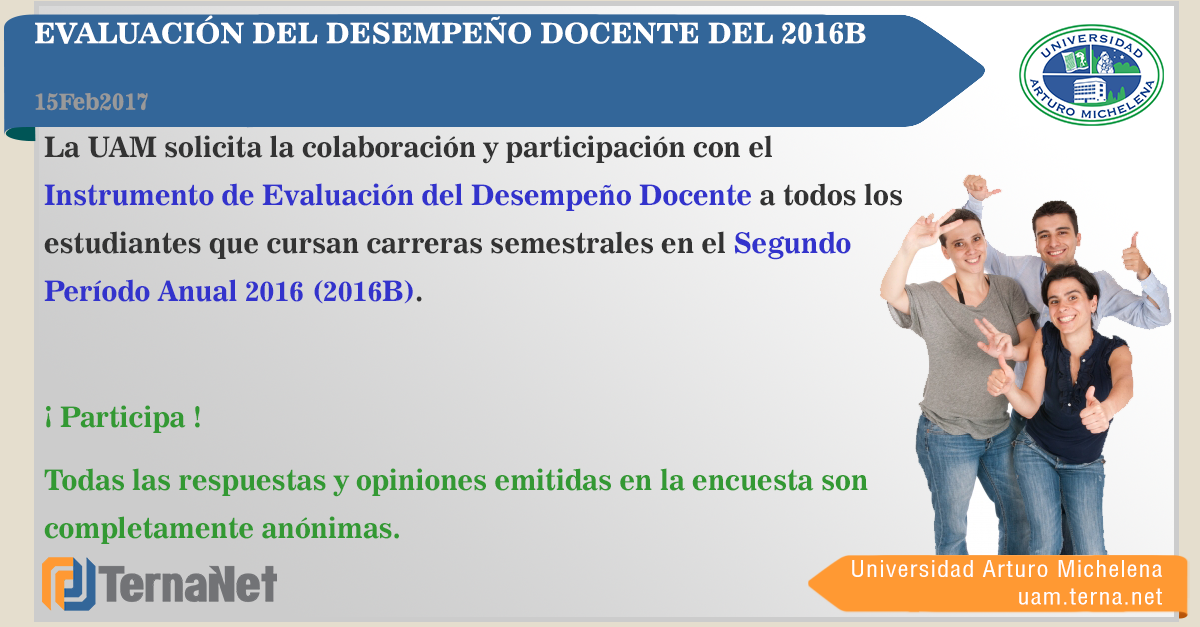 EVALUACIÓN DEL DESEMPEÑO DOCENTE DEL 2016B

15Feb2017

UNIVERSIDAD ARTURO MICHELENA

La UAM solicita la colaboración y participación con el Instrumento de Evaluación del Desempeño Docente a todos los estudiantes que cursan carreras semestrales en el Segundo Período Anual 2016 (2016B).

¡ Participa !

Todas las respuestas y opiniones emitidas en la encuesta son completamente anónimas.

TernaNet

Universidad Arturo Michelena
uam.terna.net